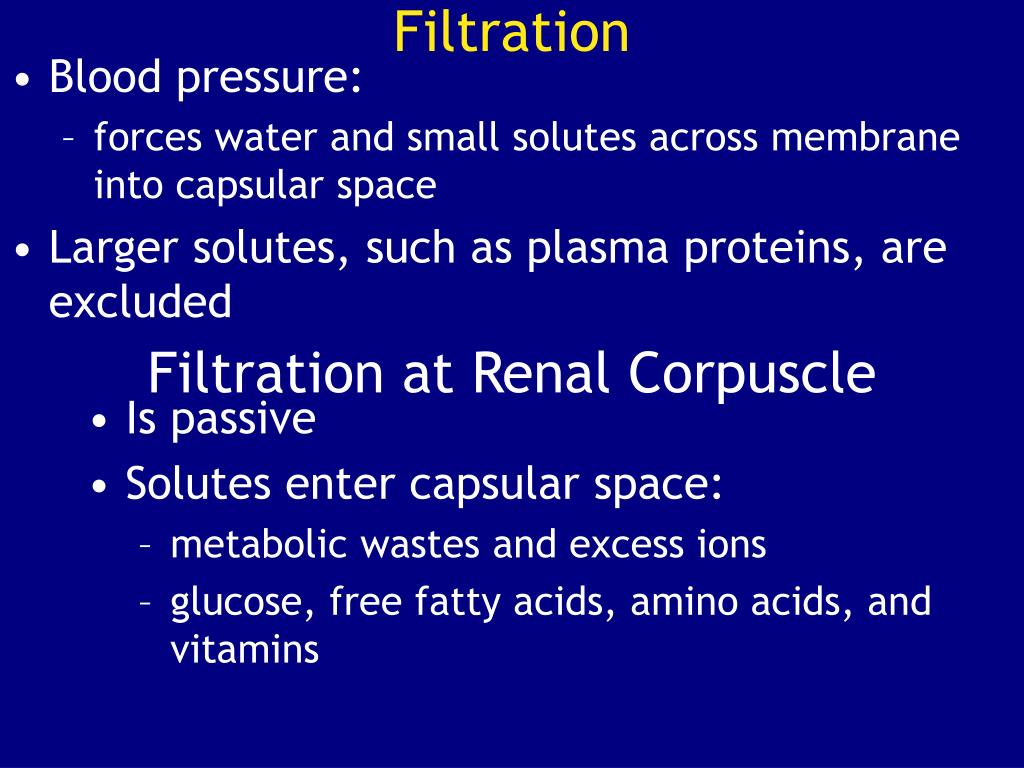 Filtration

• Blood pressure:
– forces water and small solutes across membrane into capsular space
• Larger solutes, such as plasma proteins, are excluded

Filtration at Renal Corpuscle

• Is passive
• Solutes enter capsular space:
– metabolic wastes and excess ions
– glucose, free fatty acids, amino acids, and vitamins